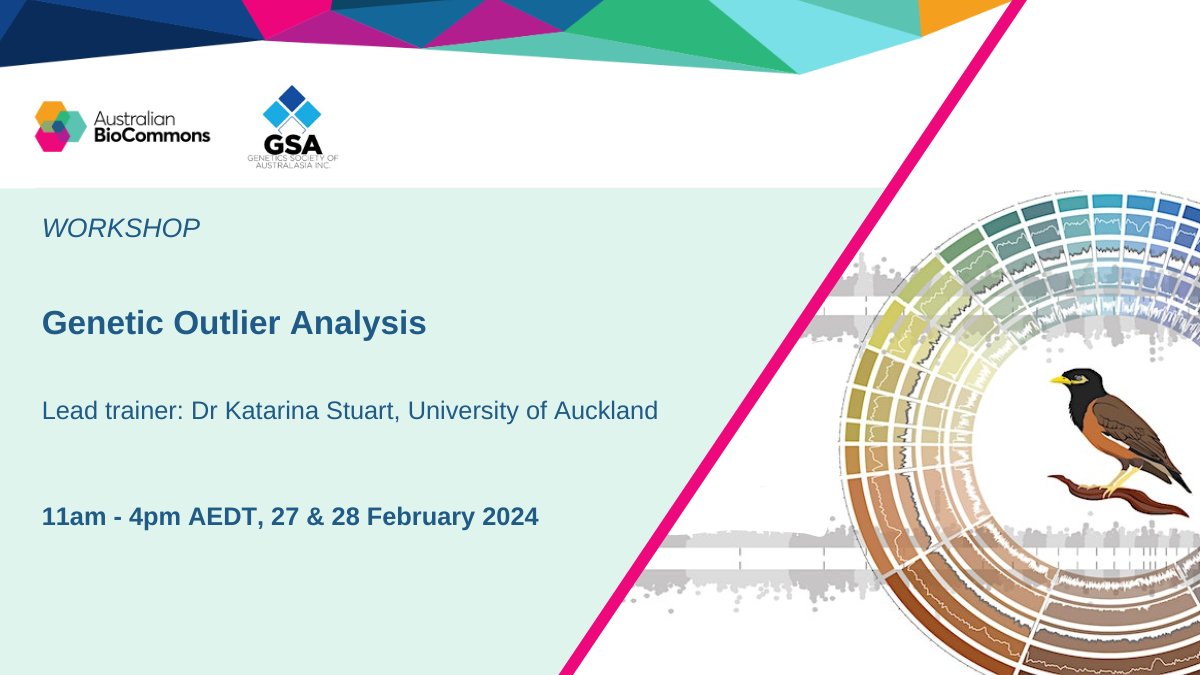 Australian BioCommons

GSA
GENETICS SOCIETY OF AUSTRALASIA INC.

WORKSHOP

Genetic Outlier Analysis

Lead trainer: Dr Katarina Stuart, University of Auckland

11am - 4pm AEDT, 27 & 28 February 2024